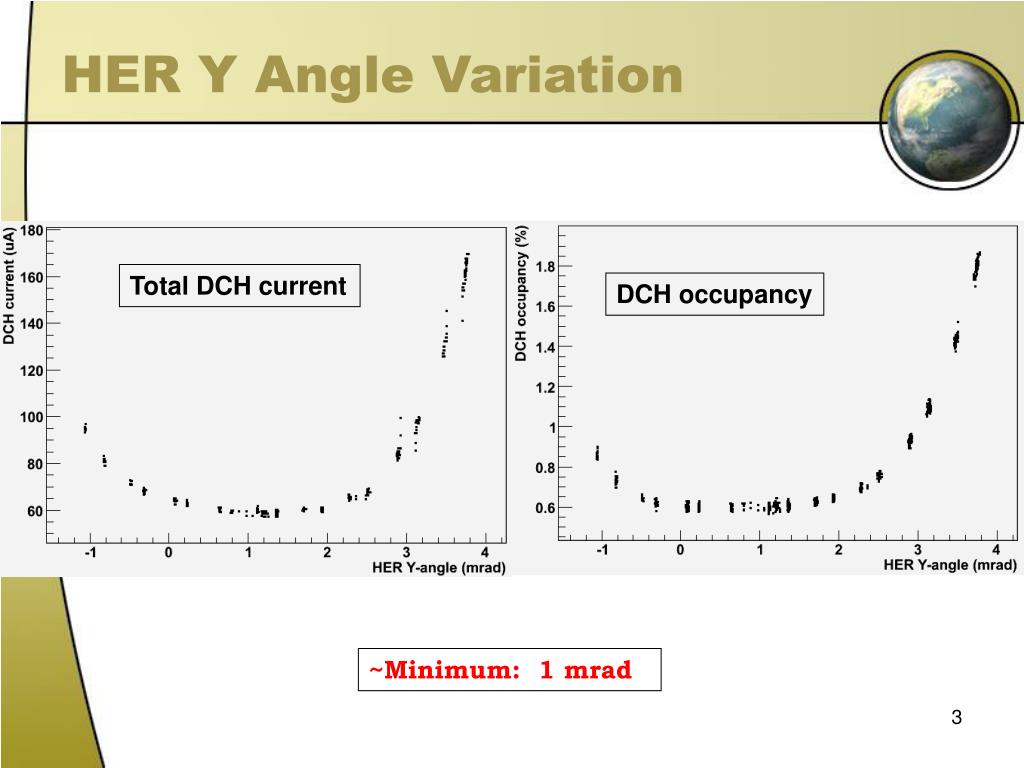 HER Y Angle Variation

DCH current (uA)

180
160
140
120
100
80
60

Total DCH current

-1 0 1 2 3 4
HER Y-angle (mrad)

DCH occupancy (%)

1.8
1.6
1.4
1.2
1
0.8
0.6

DCH occupancy

-1 0 1 2 3 4
HER Y-angle (mrad)

~Minimum: 1 mrad

3